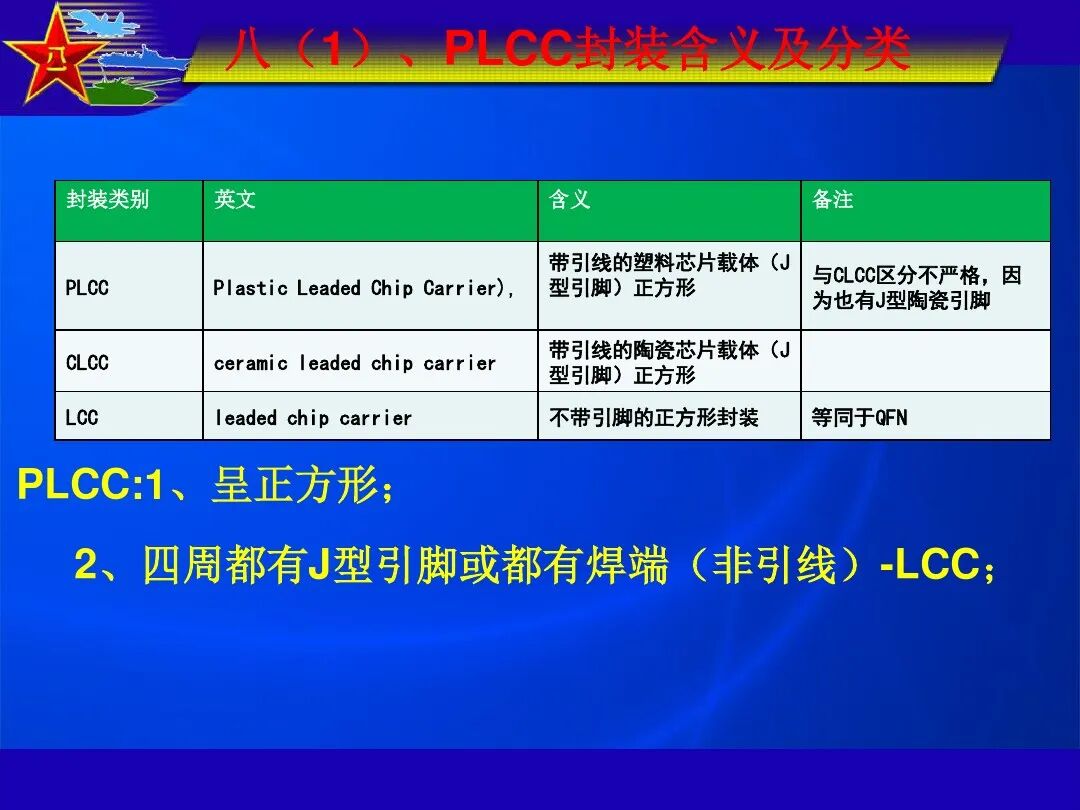 八一

八（1）、PLCC封装含义及分类

| 封装类别 | 英文 | 含义 | 备注 |
|---|---|---|---|
| PLCC | Plastic Leaded Chip Carrier), | 带引线的塑料芯片载体（J型引脚）正方形 | 与CLCC区分不严格，因为也有J型陶瓷引脚 |
| CLCC | ceramic leaded chip carrier | 带引线的陶瓷芯片载体（J型引脚）正方形 | |
| LCC | leaded chip carrier | 不带引脚的正方形封装 | 等同于QFN |

PLCC:1、呈正方形；

2、四周都有J型引脚或都有焊端（非引线）-LCC；